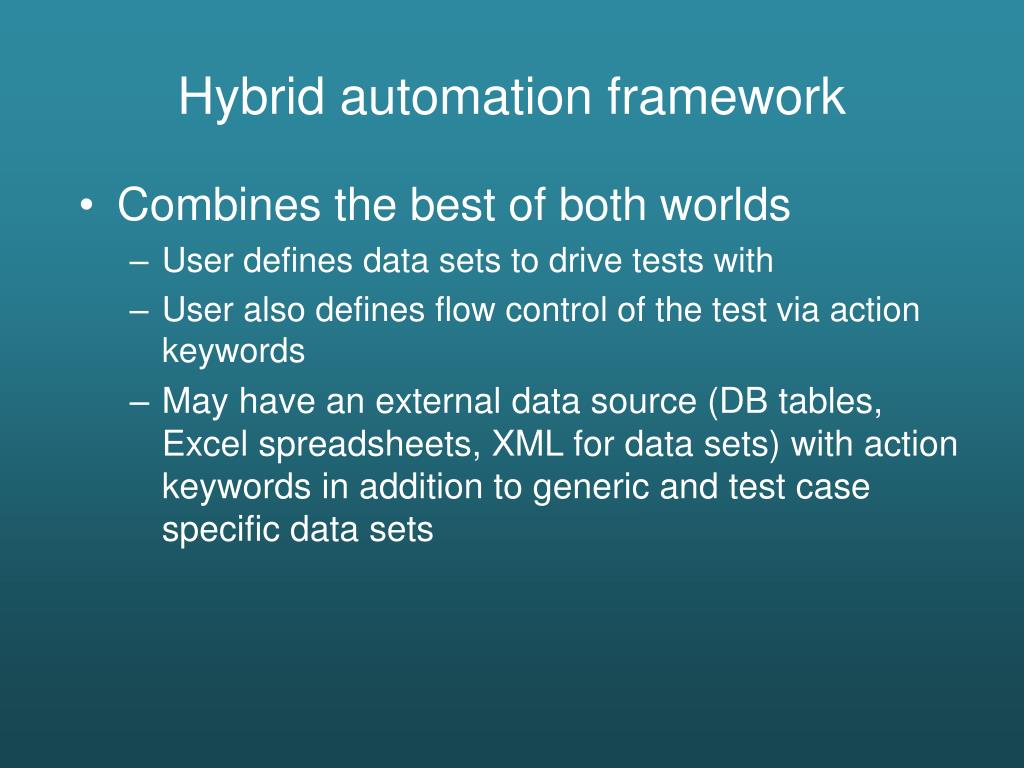 Hybrid automation framework

• Combines the best of both worlds
– User defines data sets to drive tests with
– User also defines flow control of the test via action keywords
– May have an external data source (DB tables, Excel spreadsheets, XML for data sets) with action keywords in addition to generic and test case specific data sets